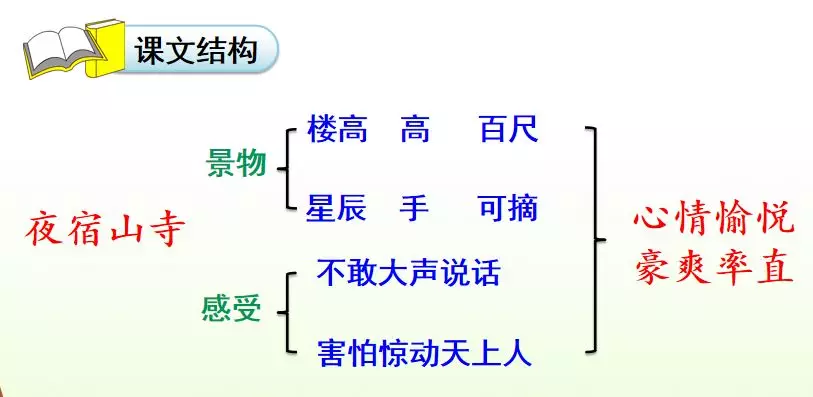 课文结构

夜宿山寺

景物
楼高　高　百尺
星辰　手　可摘

感受
不敢大声说话
害怕惊动天上人

心情愉悦
豪爽率直